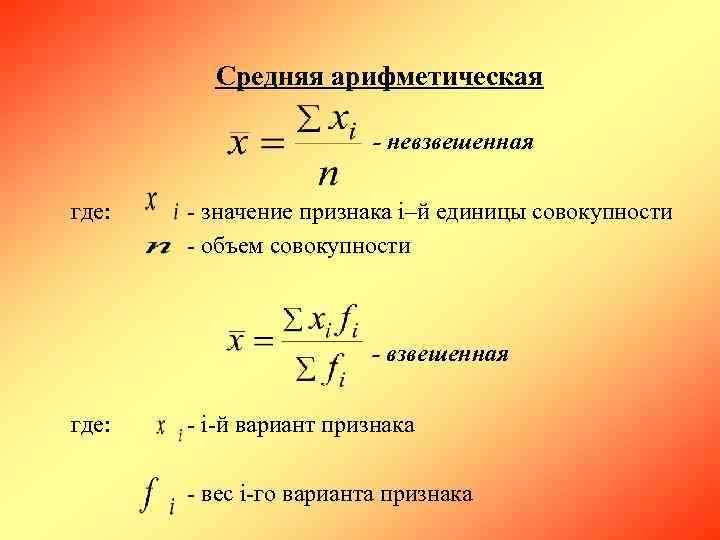 Средняя арифметическая

$\bar{x} = \frac{\sum x_i}{n}$ - невзвешенная

где: $x_i$ - значение признака i–й единицы совокупности

$n$ - объем совокупности

$\bar{x} = \frac{\sum x_i f_i}{\sum f_i}$ - взвешенная

где: $x_i$ - i-й вариант признака

$f_i$ - вес i-го варианта признака